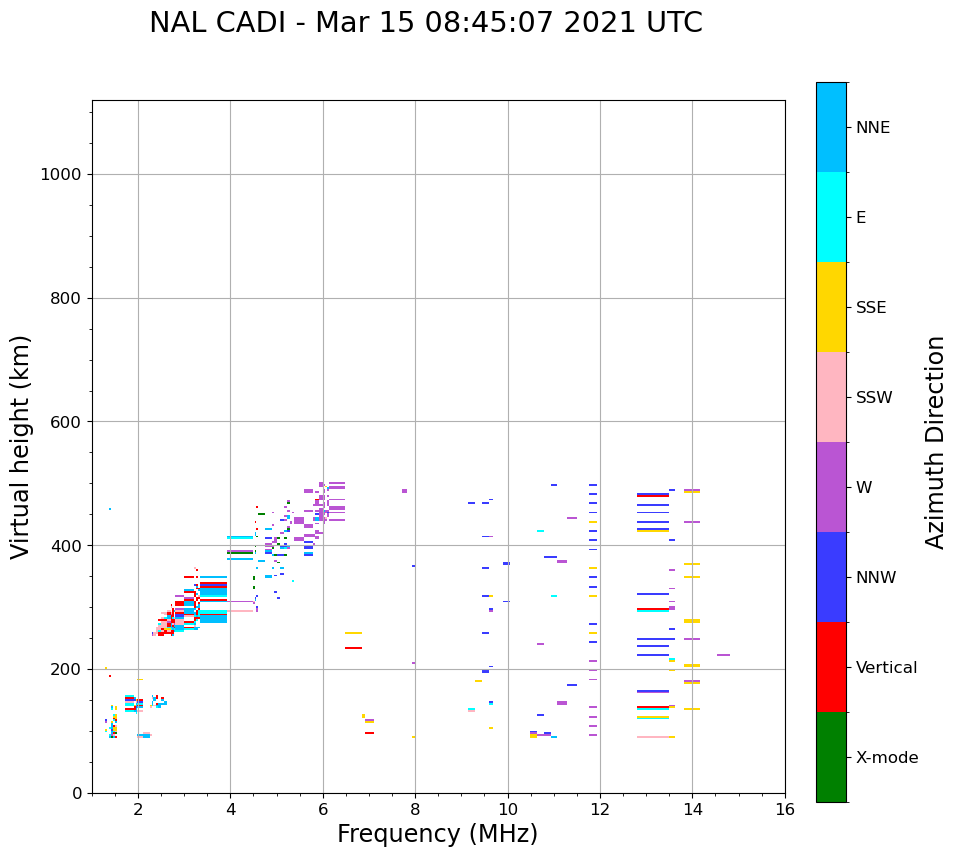 NAL CADI - Mar 15 08:45:07 2021 UTC

Virtual height (km)

1000
800
600
400
200
0

2
4
6
8
10
12
14
16

Frequency (MHz)

NNE
E
SSE
SSW
W
NNW
Vertical
X-mode

Azimuth Direction